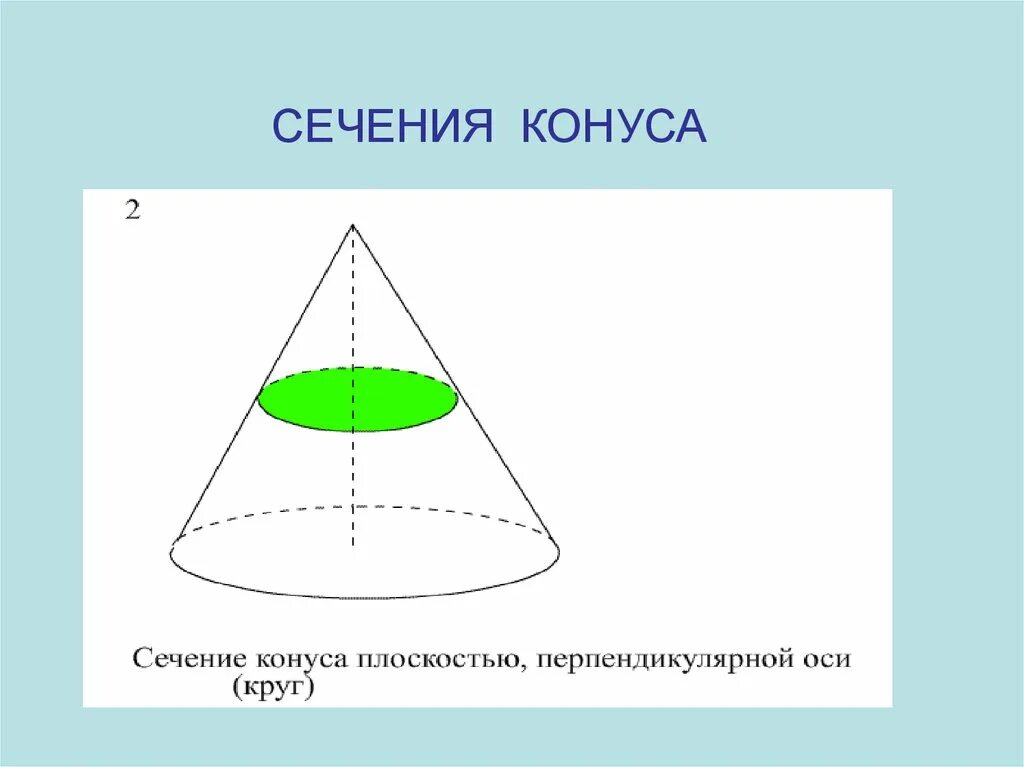 СЕЧЕНИЯ КОНУСА

2

Сечение конуса плоскостью, перпендикулярной оси (круг)